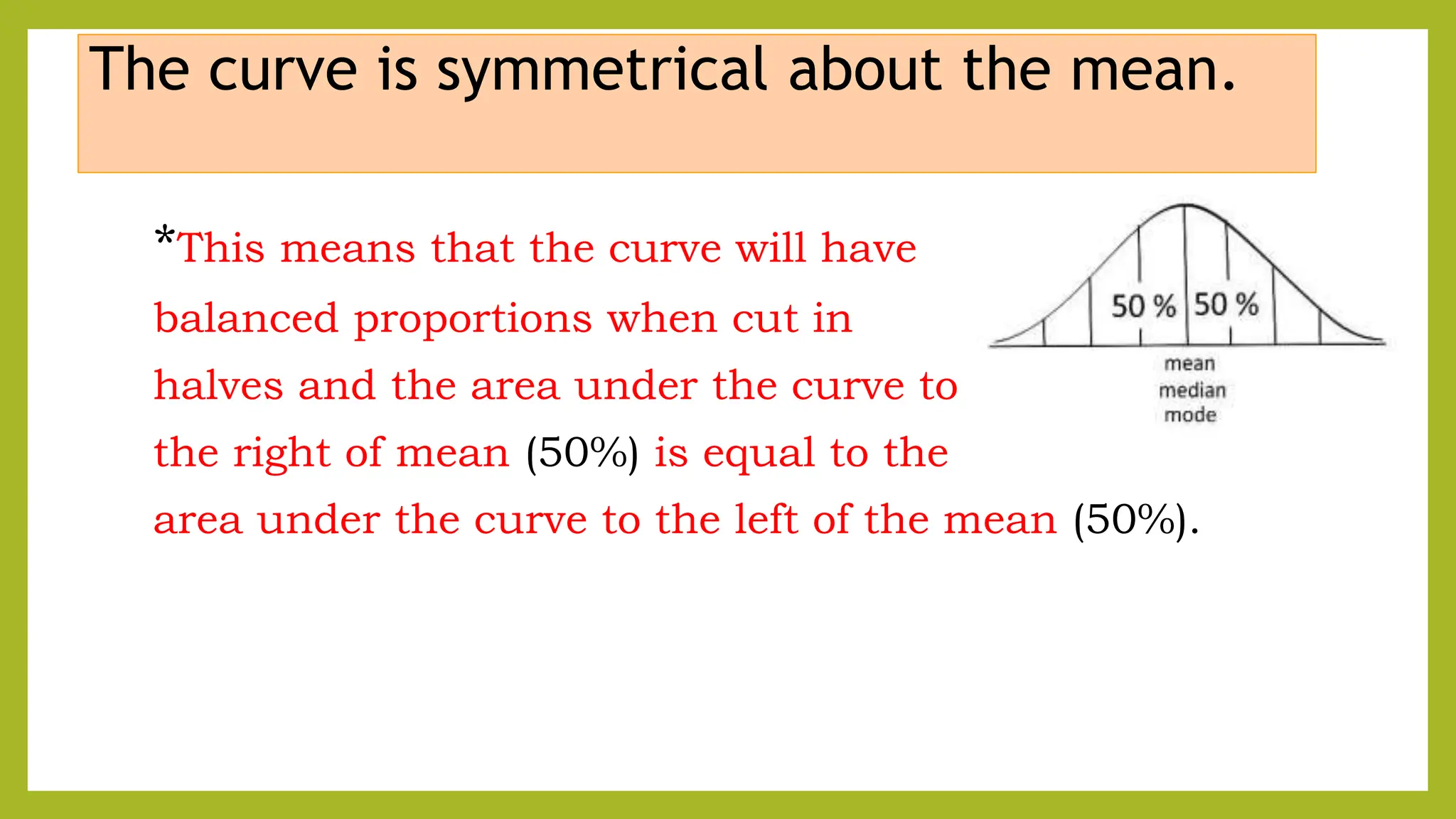 The curve is symmetrical about the mean.

*This means that the curve will have balanced proportions when cut in halves and the area under the curve to the right of mean (50%) is equal to the area under the curve to the left of the mean (50%).

50 % 50 %

mean
median
mode